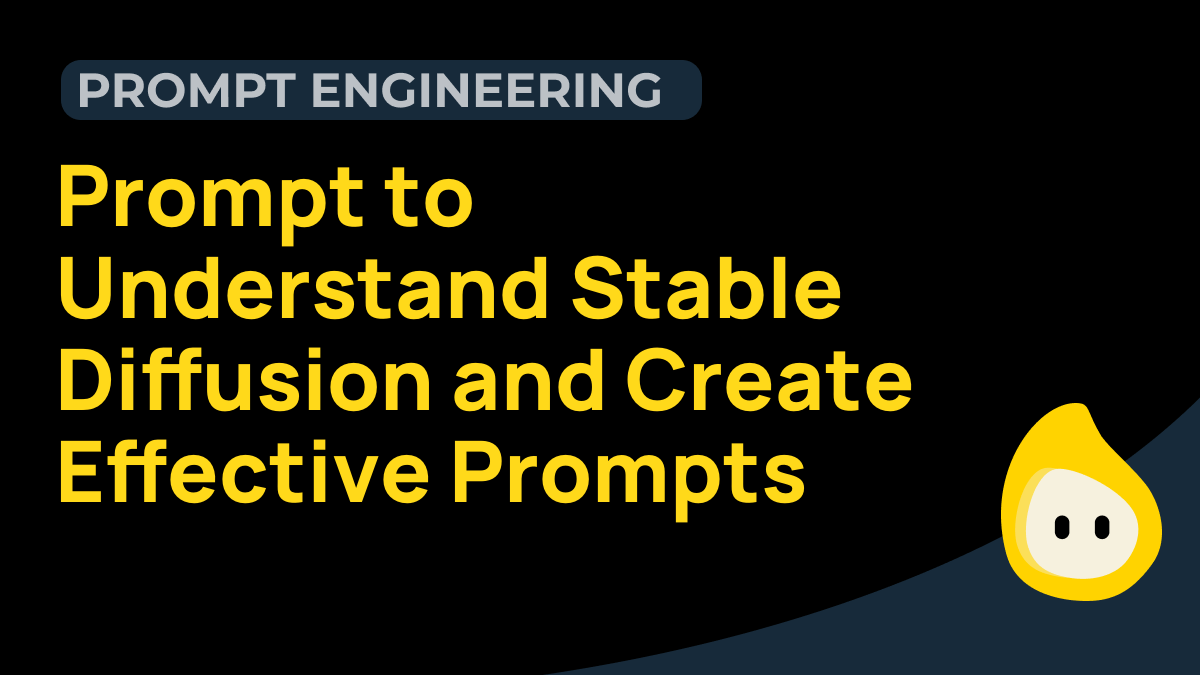 PROMPT ENGINEERING

Prompt to Understand Stable Diffusion and Create Effective Prompts